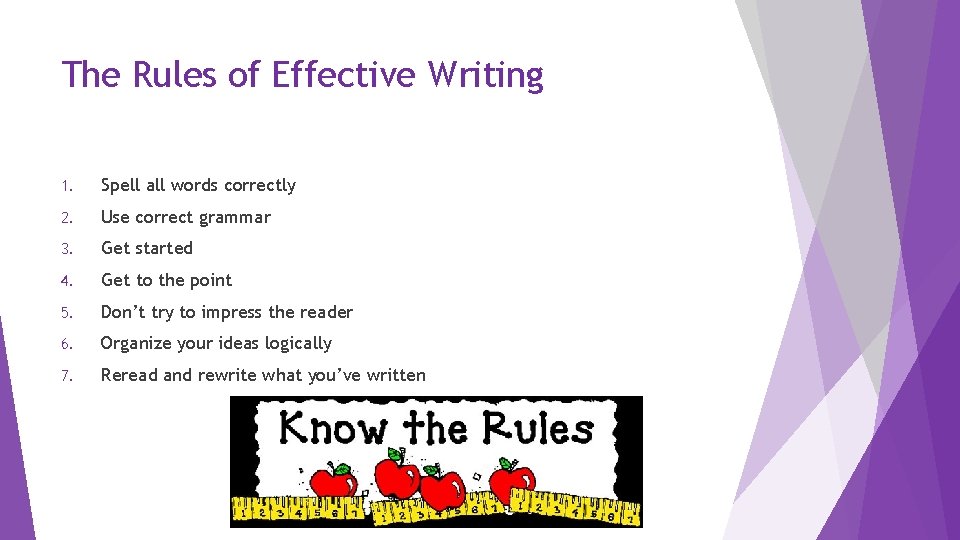 The Rules of Effective Writing

1. Spell all words correctly
2. Use correct grammar
3. Get started
4. Get to the point
5. Don't try to impress the reader
6. Organize your ideas logically
7. Reread and rewrite what you've written

Know the Rules